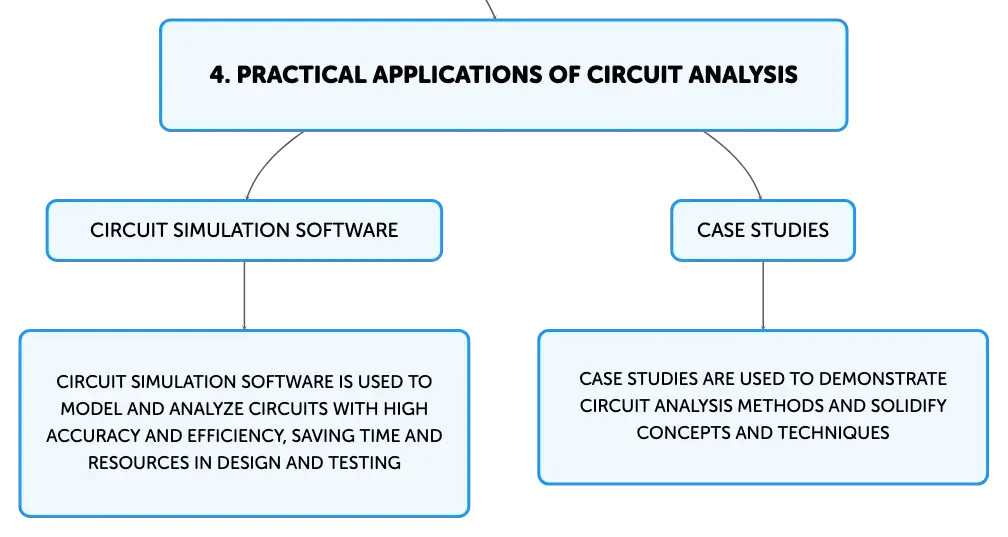 4. PRACTICAL APPLICATIONS OF CIRCUIT ANALYSIS

CIRCUIT SIMULATION SOFTWARE

CIRCUIT SIMULATION SOFTWARE IS USED TO MODEL AND ANALYZE CIRCUITS WITH HIGH ACCURACY AND EFFICIENCY, SAVING TIME AND RESOURCES IN DESIGN AND TESTING

CASE STUDIES

CASE STUDIES ARE USED TO DEMONSTRATE CIRCUIT ANALYSIS METHODS AND SOLIDIFY CONCEPTS AND TECHNIQUES